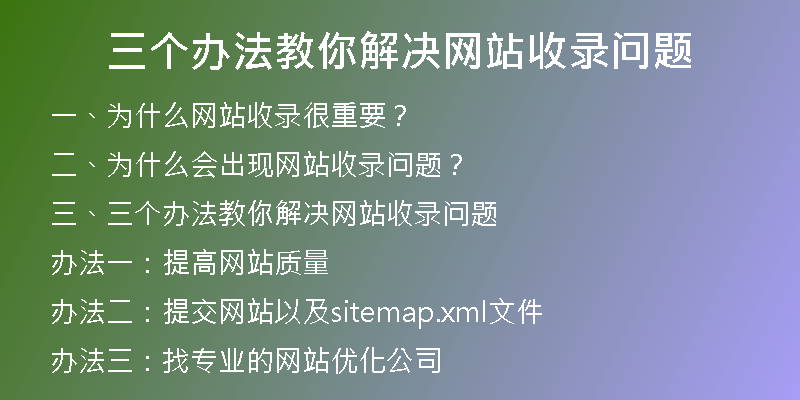 三个办法教你解决网站收录问题

一、为什么网站收录很重要？

二、为什么会出现网站收录问题？

三、三个办法教你解决网站收录问题

办法一：提高网站质量

办法二：提交网站以及sitemap.xml文件

办法三：找专业的网站优化公司